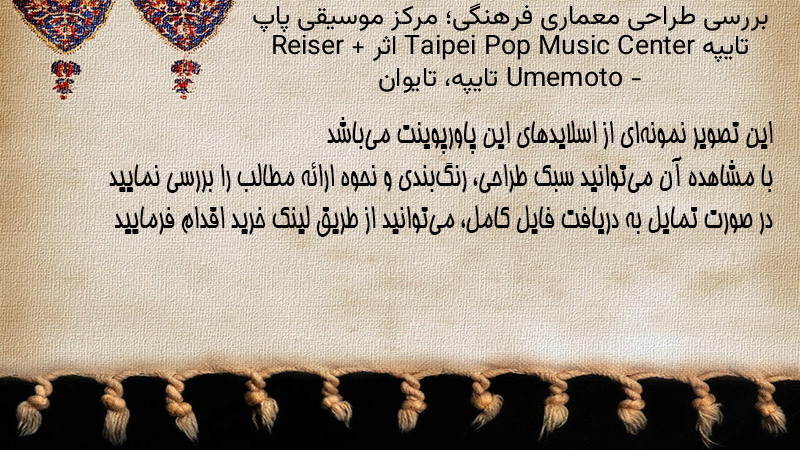 بررسی طراحی معماری فرهنگی؛ مرکز موسیقی پاپ تایپه Taipei Pop Music Center اثر Reiser + Umemoto - تایپه، تایوان

این تصویر نمونه‌ای از اسلایدهای این پاورپوینت می‌باشد
با مشاهده آن می‌توانید سبک طراحی، رنگ‌بندی و نحوه ارائه مطالب را بررسی نمایید
در صورت تمایل به دریافت فایل کامل، می‌توانید از طریق لینک خرید اقدام فرمایید